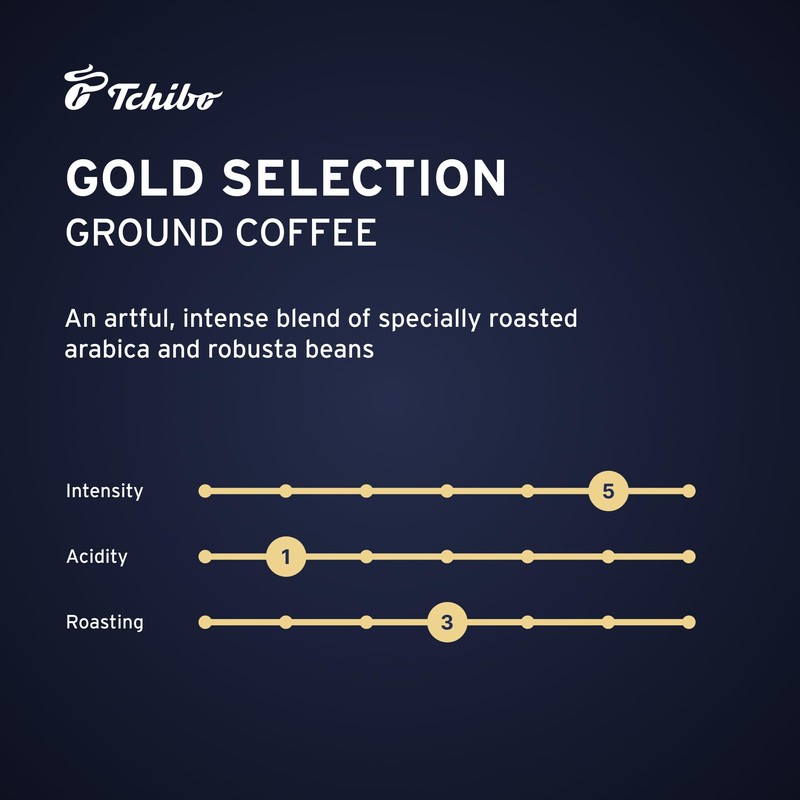 Tchibo

GOLD SELECTION
GROUND COFFEE

An artful, intense blend of specially roasted arabica and robusta beans

Intensity 5

Acidity 1

Roasting 3